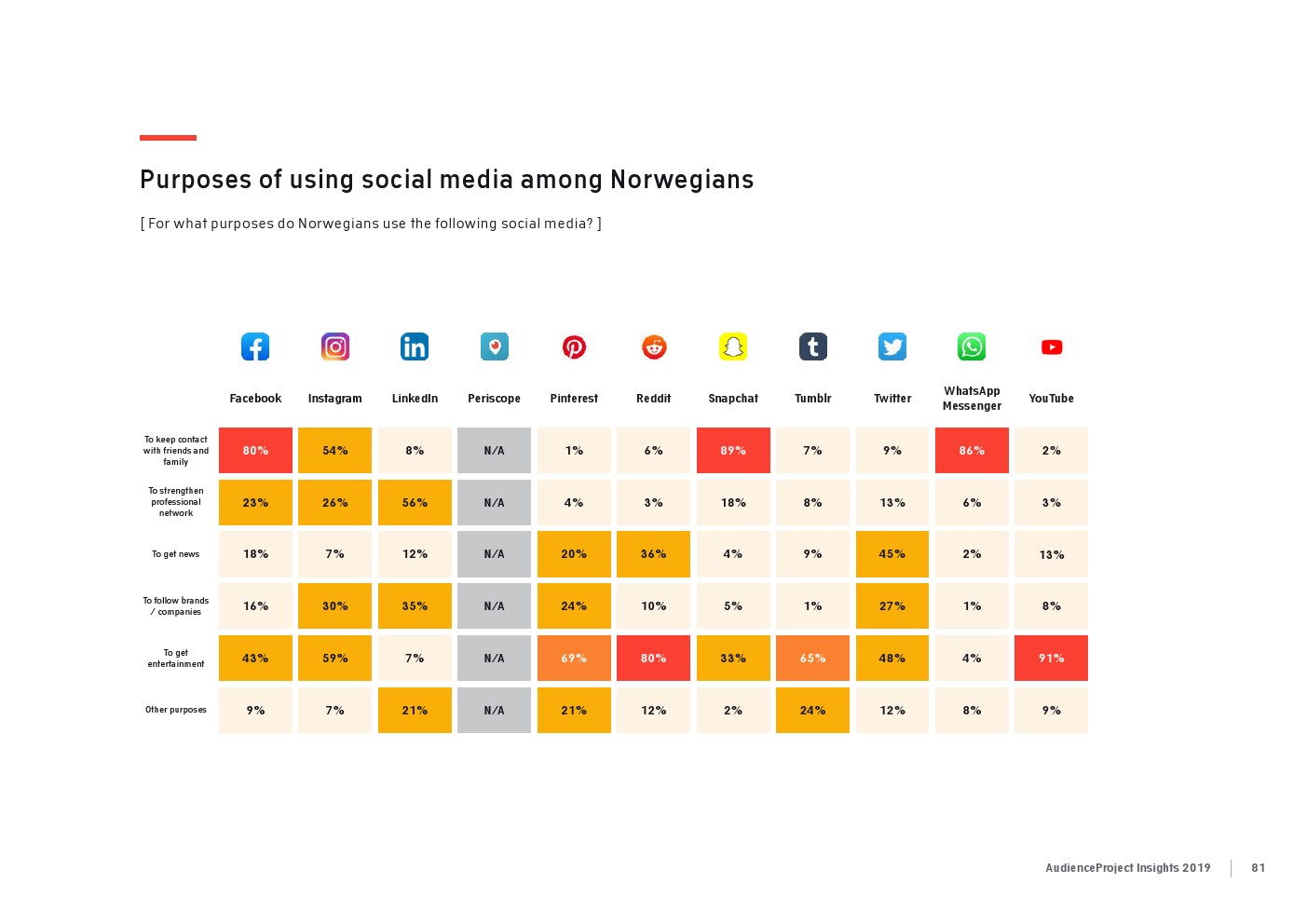 Purposes of using social media among Norwegians

[ For what purposes do Norwegians use the following social media? ]

| | Facebook | Instagram | LinkedIn | Periscope | Pinterest | Reddit | Snapchat | Tumblr | Twitter | WhatsApp Messenger | YouTube |
|---|---|---|---|---|---|---|---|---|---|---|---|
| To keep contact with friends and family | 80% | 54% | 8% | N/A | 1% | 6% | 89% | 7% | 9% | 86% | 2% |
| To strengthen professional network | 23% | 26% | 56% | N/A | 4% | 3% | 18% | 8% | 13% | 6% | 3% |
| To get news | 18% | 7% | 12% | N/A | 20% | 36% | 4% | 9% | 45% | 2% | 13% |
| To follow brands / companies | 16% | 30% | 35% | N/A | 24% | 10% | 5% | 1% | 27% | 1% | 8% |
| To get entertainment | 43% | 59% | 7% | N/A | 69% | 80% | 33% | 65% | 48% | 4% | 91% |
| Other purposes | 9% | 7% | 21% | N/A | 21% | 12% | 2% | 24% | 12% | 8% | 9% |

AudienceProject Insights 2019 | 81